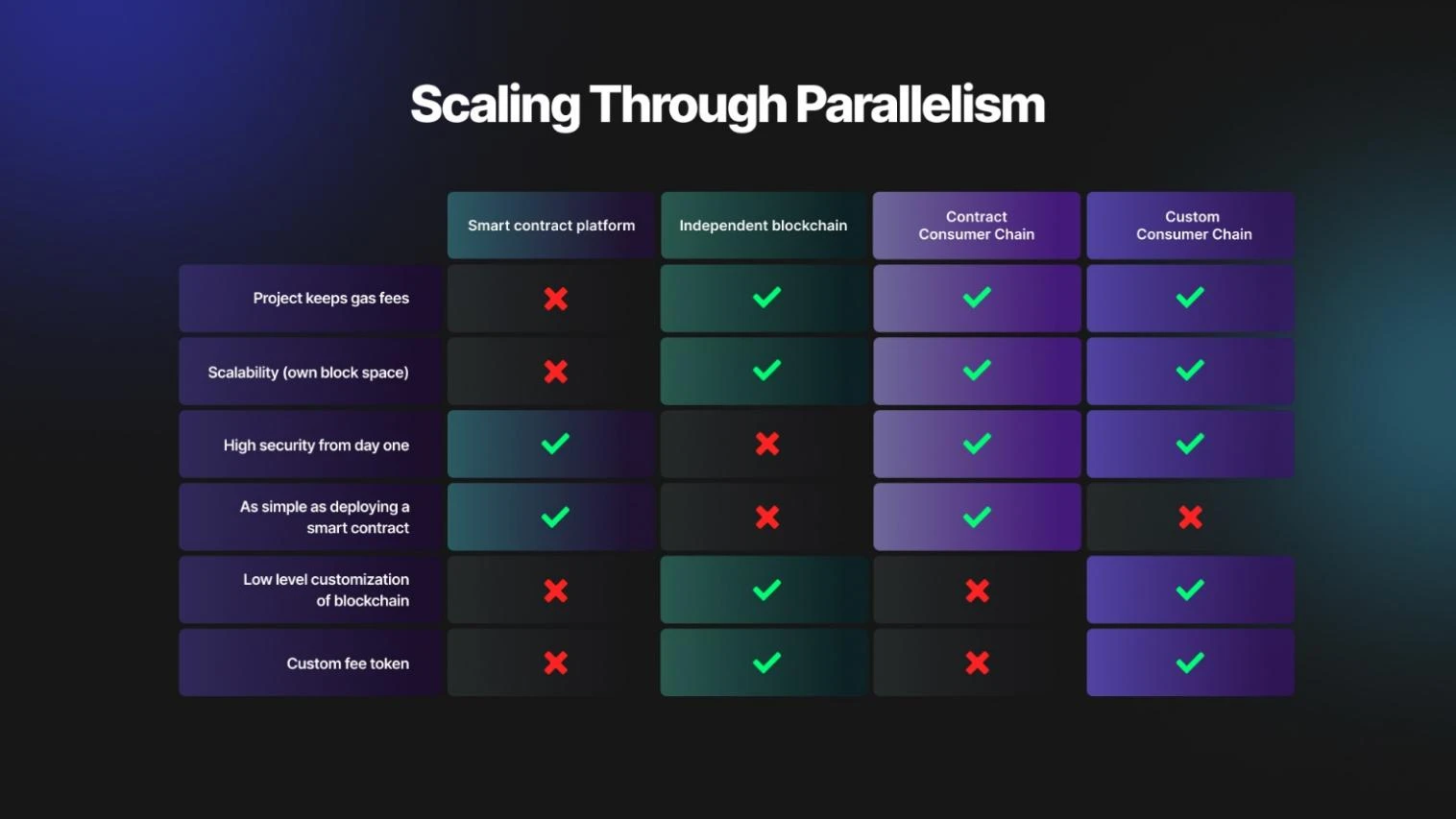 Scaling Through Parallelism

| | Smart contract platform | Independent blockchain | Contract Consumer Chain | Custom Consumer Chain |
|---|---|---|---|---|
| Project keeps gas fees | ✗ | ✓ | ✓ | ✓ |
| Scalability (own block space) | ✗ | ✓ | ✓ | ✓ |
| High security from day one | ✓ | ✗ | ✓ | ✓ |
| As simple as deploying a smart contract | ✓ | ✗ | ✓ | ✗ |
| Low level customization of blockchain | ✗ | ✓ | ✗ | ✓ |
| Custom fee token | ✗ | ✓ | ✗ | ✓ |